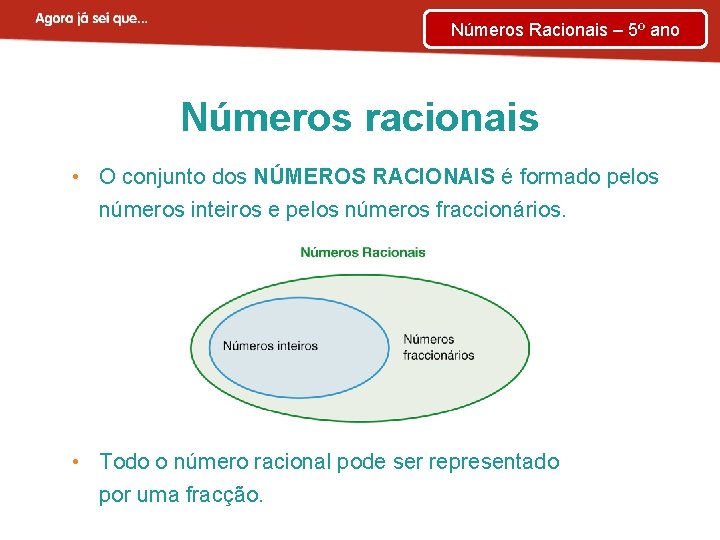 Agora já sei que...

Números Racionais – 5º ano

Números racionais

• O conjunto dos NÚMEROS RACIONAIS é formado pelos números inteiros e pelos números fraccionários.

Números Racionais

Números inteiros

Números fraccionários

• Todo o número racional pode ser representado por uma fracção.